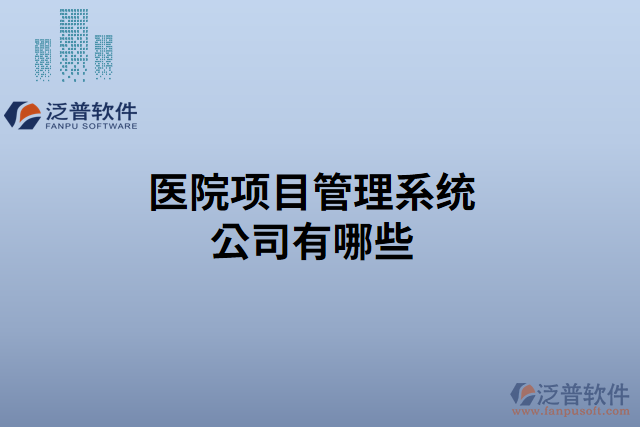 泛普软件
FANPU SOFTWARE

医院项目管理系统
公司有哪些

泛普软件
www.fanpusoft.com